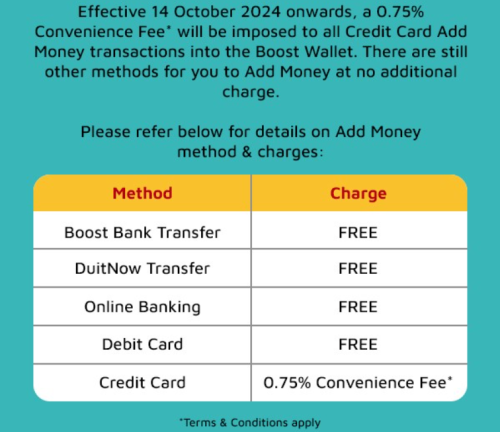 Effective 14 October 2024 onwards, a 0.75% Convenience Fee* will be imposed to all Credit Card Add Money transactions into the Boost Wallet. There are still other methods for you to Add Money at no additional charge.

Please refer below for details on Add Money method & charges:

| Method | Charge |
|---|---|
| Boost Bank Transfer | FREE |
| DuitNow Transfer | FREE |
| Online Banking | FREE |
| Debit Card | FREE |
| Credit Card | 0.75% Convenience Fee* |

*Terms & Conditions apply